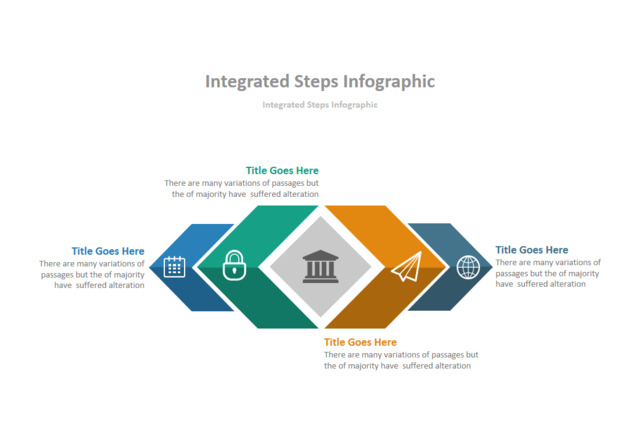 Integrated Steps Infographic

Integrated Steps Infographic

Title Goes Here
There are many variations of passages but the of majority have suffered alteration

Title Goes Here
There are many variations of passages but the of majority have suffered alteration

Title Goes Here
There are many variations of passages but the of majority have suffered alteration

Title Goes Here
There are many variations of passages but the of majority have suffered alteration